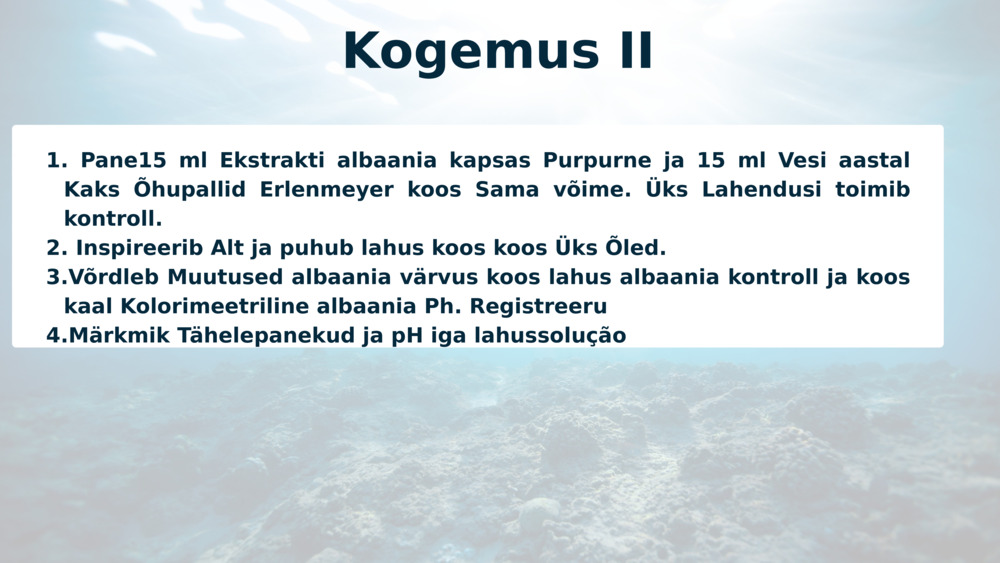 Kogemus II

1. Pane15 ml Ekstrakti albaania kapsas Purpurne ja 15 ml Vesi aastal Kaks Õhupallid Erlenmeyer koos Sama võime. Üks Lahendusi toimib kontroll.
2. Inspireerib Alt ja puhub lahus koos koos Üks Õled.
3.Võrdleb Muutused albaania värvus koos lahus albaania kontroll ja koos kaal Kolorimeetriline albaania Ph. Registreeru
4.Märkmik Tähelepanekud ja pH iga lahussolução